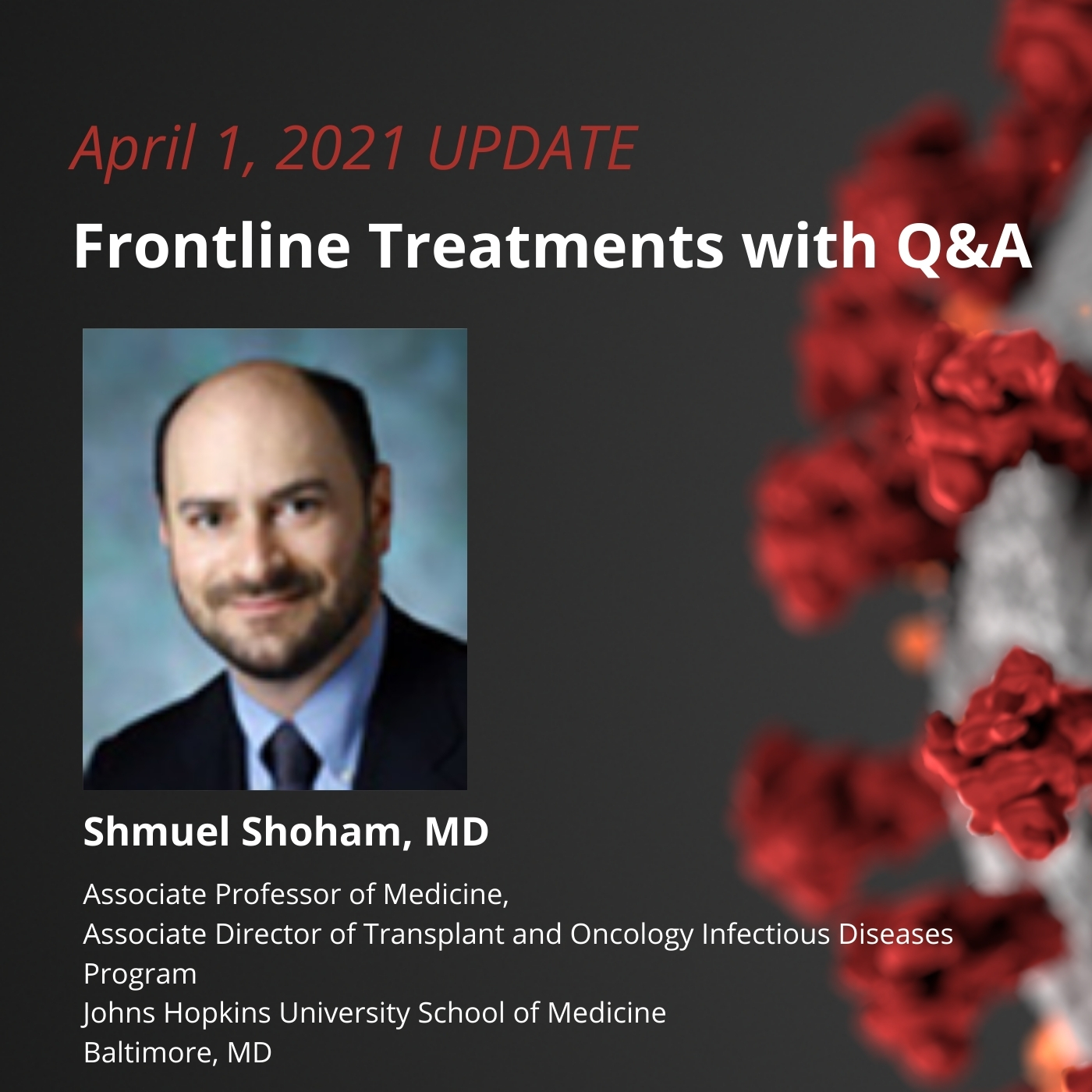 April 1, 2021 UPDATE

Frontline Treatments with Q&A

Shmuel Shoham, MD

Associate Professor of Medicine,
Associate Director of Transplant and Oncology Infectious Diseases Program
Johns Hopkins University School of Medicine
Baltimore, MD